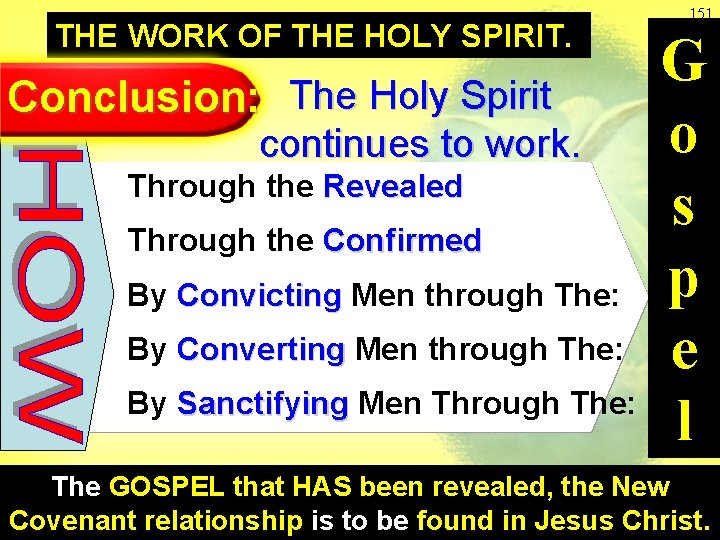 151

THE WORK OF THE HOLY SPIRIT.

Conclusion: The Holy Spirit continues to work.

HOW

Through the Revealed

Through the Confirmed

By Convicting Men through The:

By Converting Men through The:

By Sanctifying Men Through The:

Gospel

The GOSPEL that HAS been revealed, the New Covenant relationship is to be found in Jesus Christ.